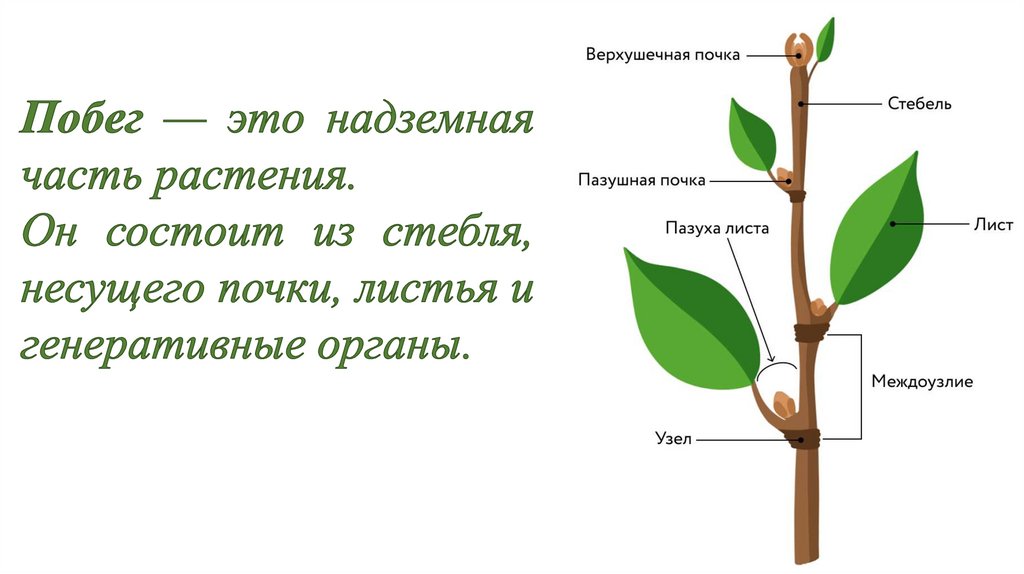 Побег — это надземная часть растения. Он состоит из стебля, несущего почки, листья и генеративные органы.

Верхушечная почка
Стебель
Пазушная почка
Лист
Пазуха листа
Междоузлие
Узел